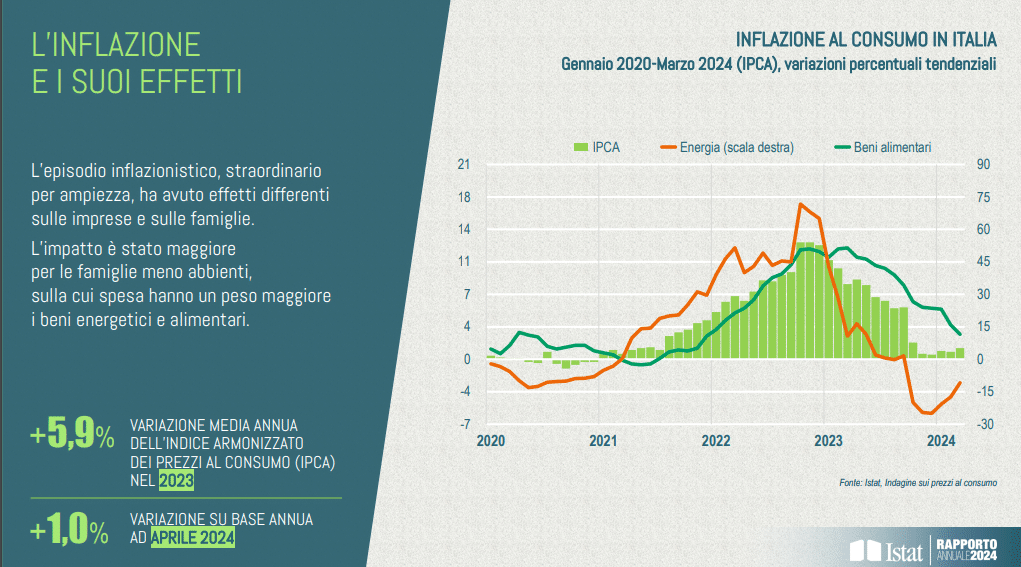 L'INFLAZIONE
E I SUOI EFFETTI

L'episodio inflazionistico, straordinario per ampiezza, ha avuto effetti differenti sulle imprese e sulle famiglie.

L'impatto è stato maggiore per le famiglie meno abbienti, sulla cui spesa hanno un peso maggiore i beni energetici e alimentari.

+5,9% VARIAZIONE MEDIA ANNUA DELL'INDICE ARMONIZZATO DEI PREZZI AL CONSUMO (IPCA) NEL 2023

+1,0% VARIAZIONE SU BASE ANNUA AD APRILE 2024

INFLAZIONE AL CONSUMO IN ITALIA
Gennaio 2020-Marzo 2024 (IPCA), variazioni percentuali tendenziali

IPCA
Energia (scala destra)
Beni alimentari

21
18
14
11
7
4
0
-4
-7

90
75
60
45
30
15
0
-15
-30

2020
2021
2022
2023
2024

Fonte: Istat, Indagine sui prezzi al consumo

Istat
RAPPORTO ANNUALE 2024